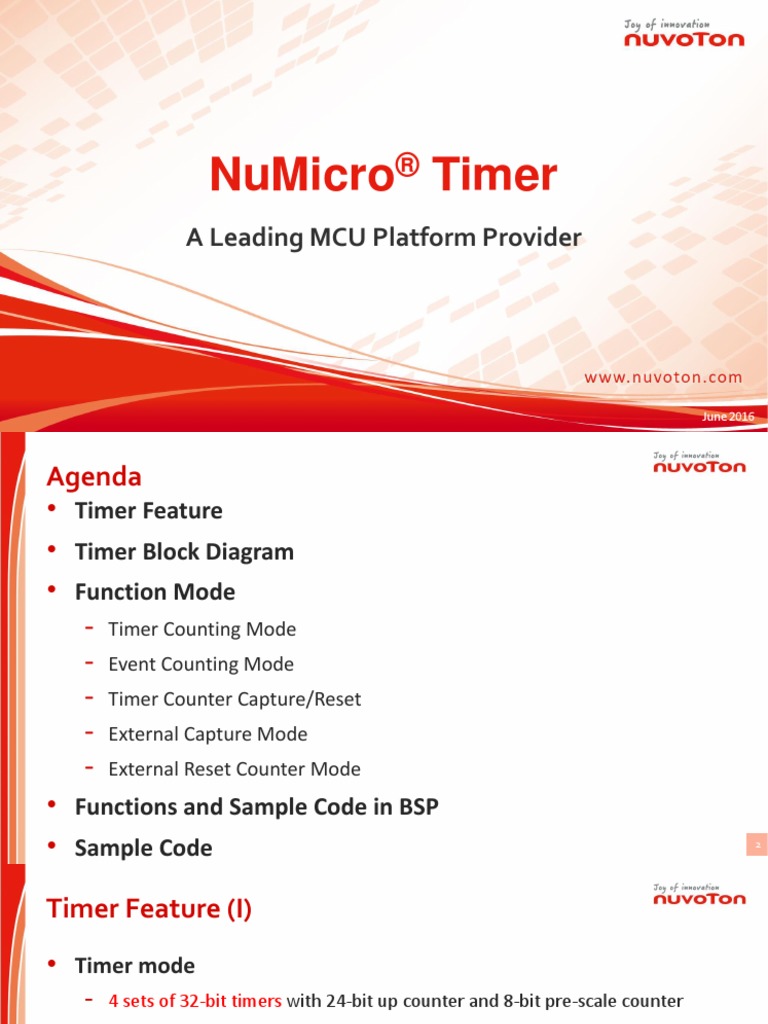 Joy of innovation
nuvoTon

NuMicro® Timer

A Leading MCU Platform Provider

www.nuvoton.com

June 2016

Joy of innovation
nuvoTon

Agenda

• Timer Feature
• Timer Block Diagram
• Function Mode
  - Timer Counting Mode
  - Event Counting Mode
  - Timer Counter Capture/Reset
  - External Capture Mode
  - External Reset Counter Mode
• Functions and Sample Code in BSP
• Sample Code

2

Joy of innovation
nuvoTon

Timer Feature (I)

• Timer mode
  - 4 sets of 32-bit timers with 24-bit up counter and 8-bit pre-scale counter